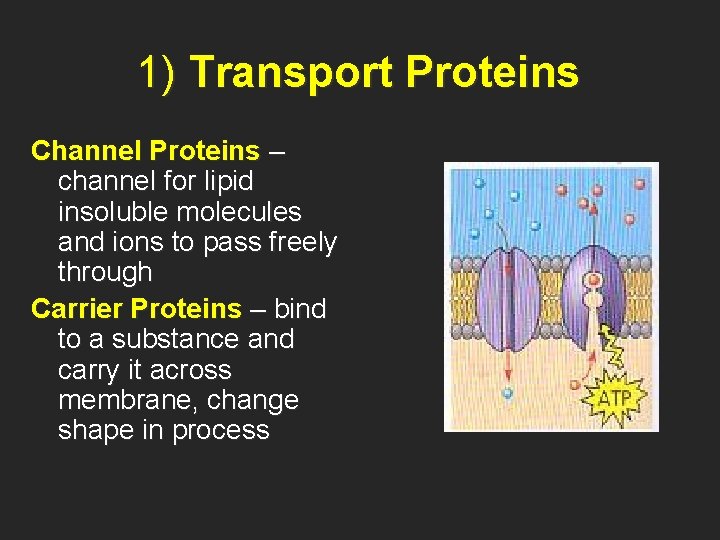 1) Transport Proteins

Channel Proteins – channel for lipid insoluble molecules and ions to pass freely through

Carrier Proteins – bind to a substance and carry it across membrane, change shape in process

ATP